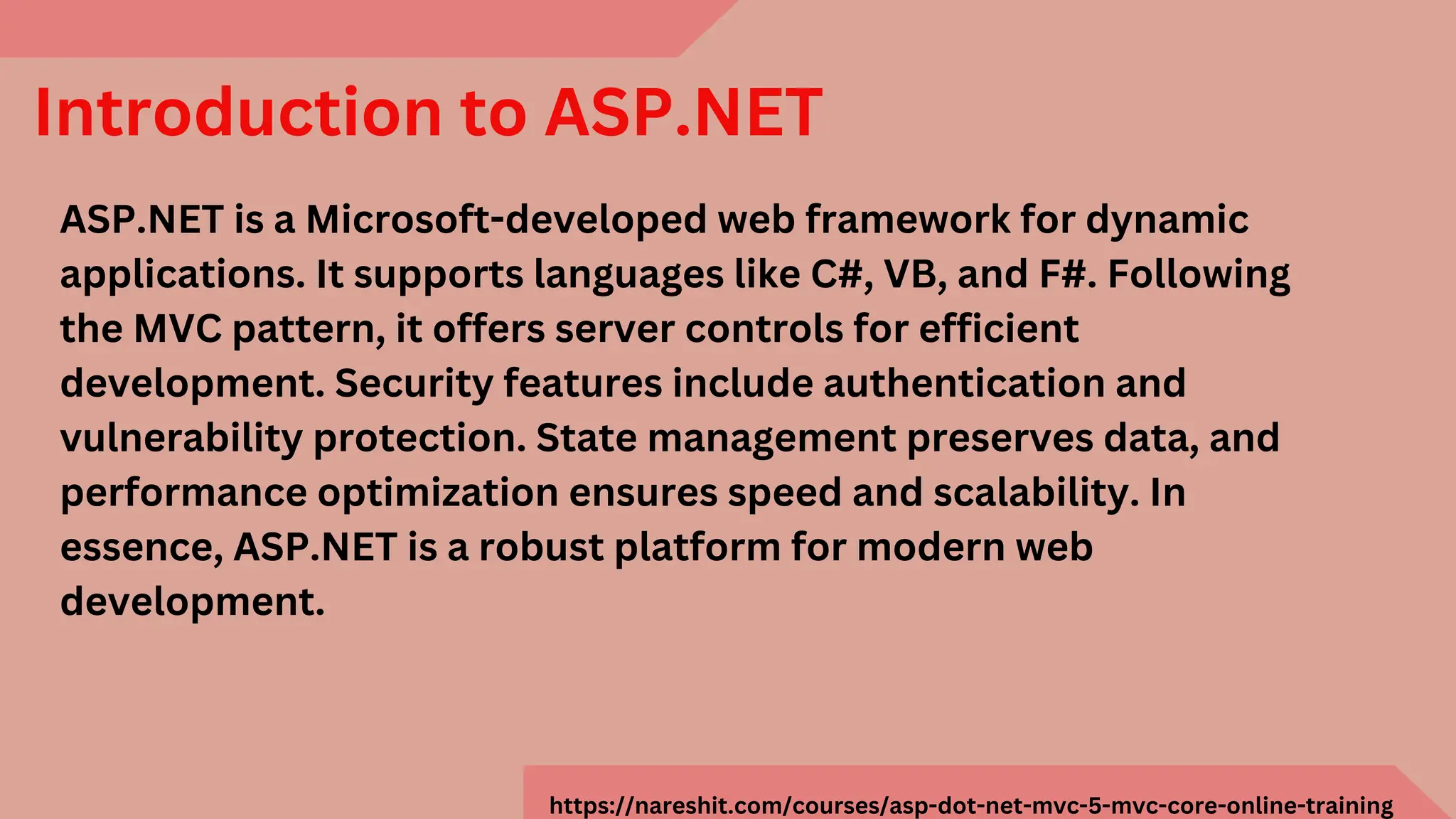 Introduction to ASP.NET

ASP.NET is a Microsoft-developed web framework for dynamic applications. It supports languages like C#, VB, and F#. Following the MVC pattern, it offers server controls for efficient development. Security features include authentication and vulnerability protection. State management preserves data, and performance optimization ensures speed and scalability. In essence, ASP.NET is a robust platform for modern web development.

https://nareshit.com/courses/asp-dot-net-mvc-5-mvc-core-online-training